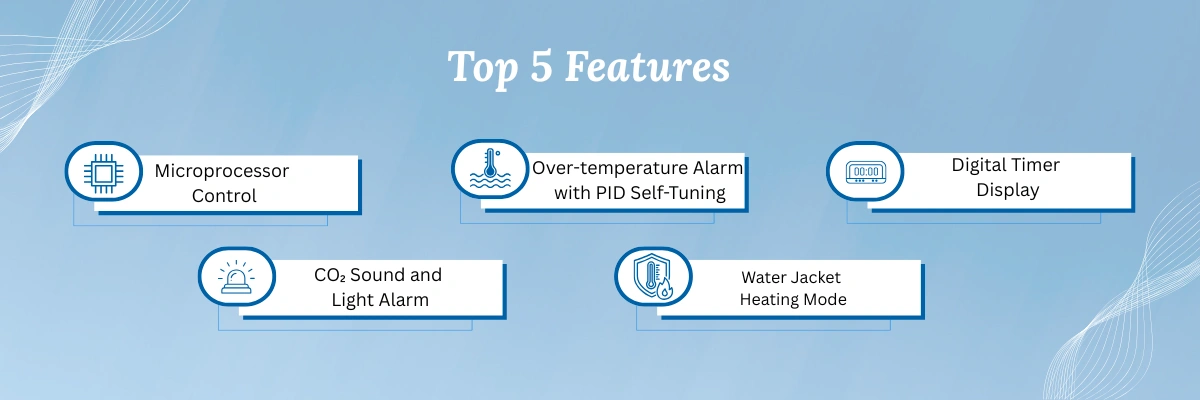 Top 5 Features

Microprocessor Control

Over-temperature Alarm with PID Self-Tuning

00:00

Digital Timer Display

$CO_2$ Sound and Light Alarm

Water Jacket Heating Mode